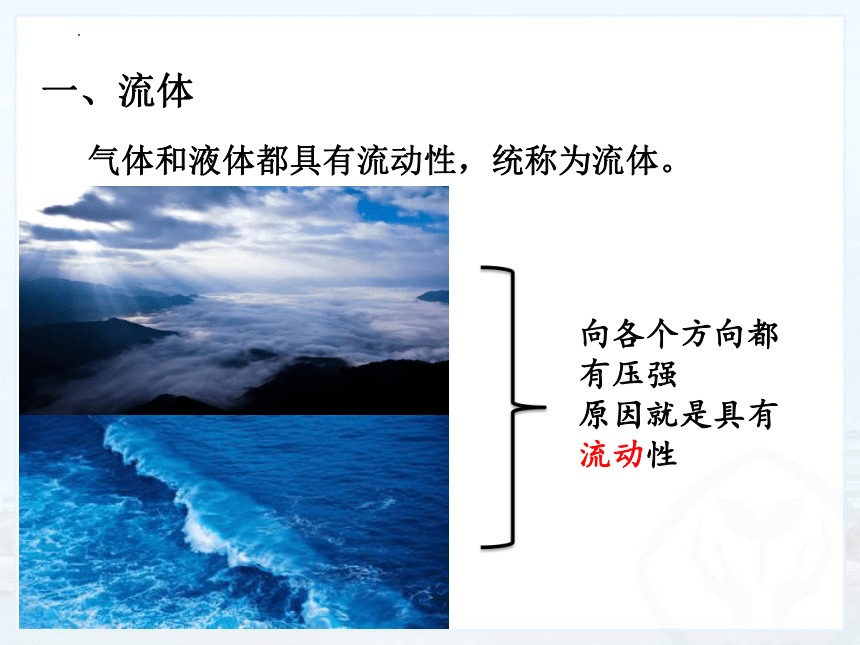 一、流体

气体和液体都具有流动性，统称为流体。

向各个方向都有压强
原因就是具有流动性